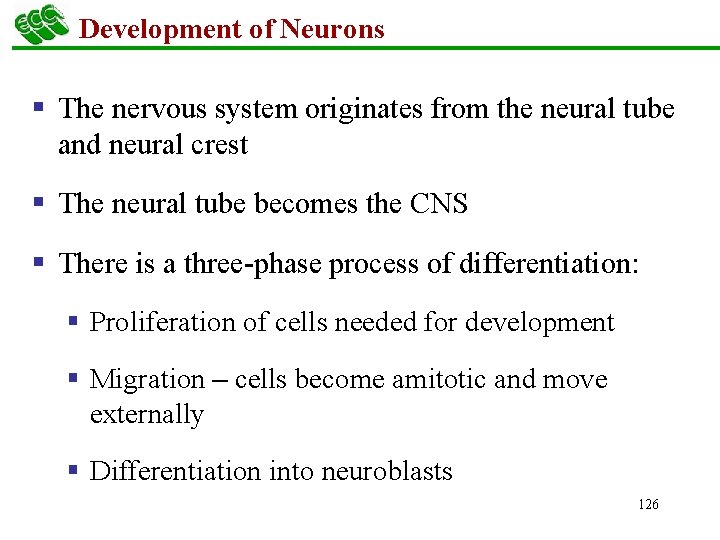 ECC Development of Neurons

▪ The nervous system originates from the neural tube and neural crest

▪ The neural tube becomes the CNS

▪ There is a three-phase process of differentiation:

▪ Proliferation of cells needed for development

▪ Migration – cells become amitotic and move externally

▪ Differentiation into neuroblasts

126